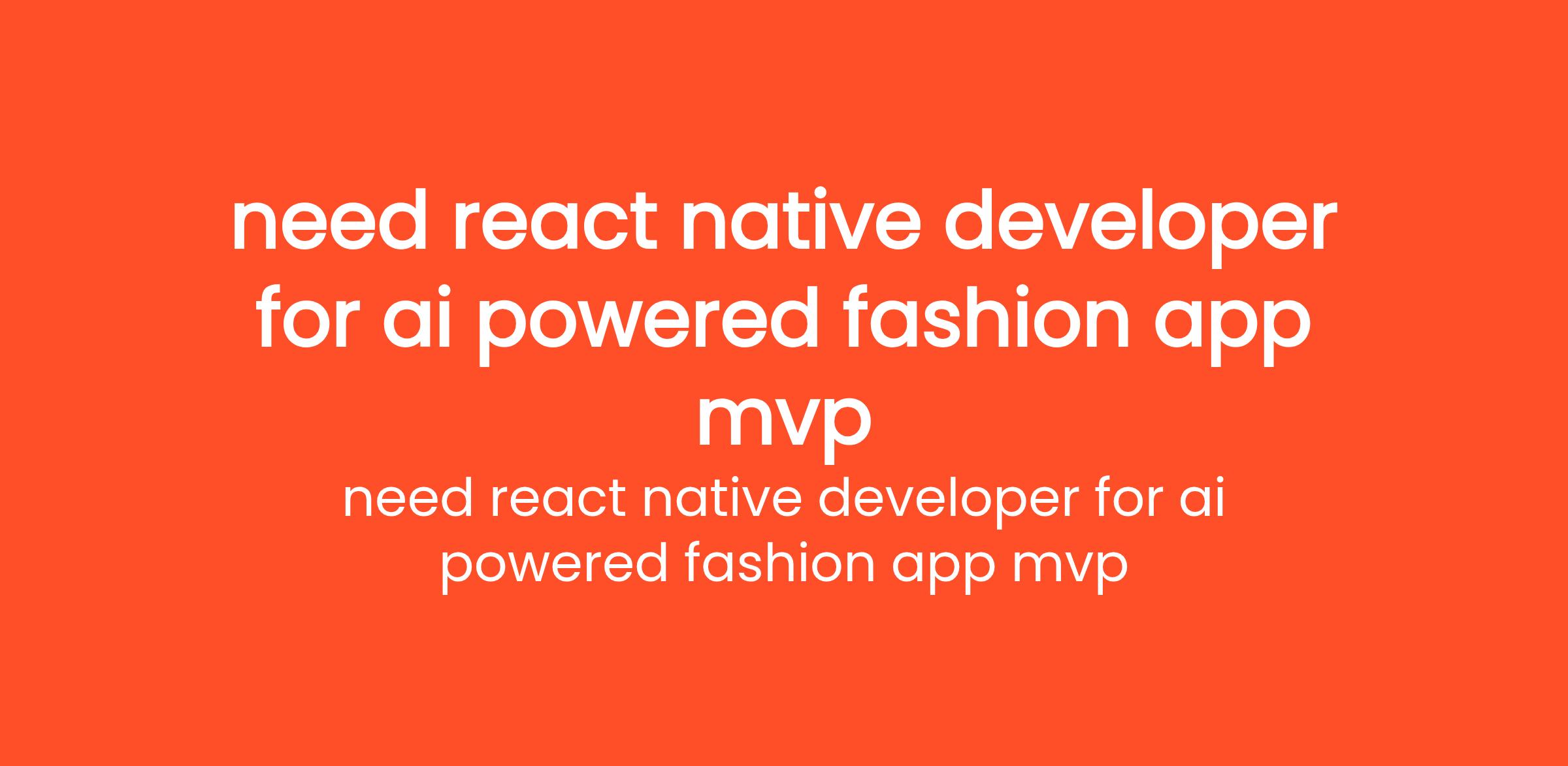 need react native developer for ai powered fashion app mvp

need react native developer for ai powered fashion app mvp